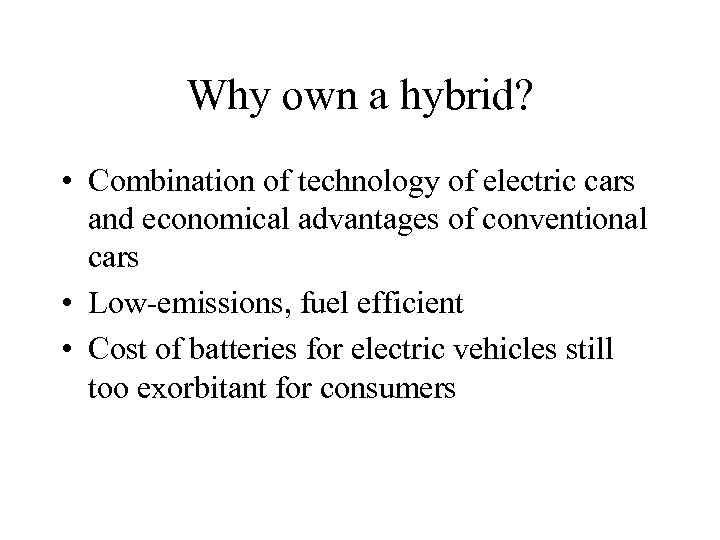 Why own a hybrid?

• Combination of technology of electric cars and economical advantages of conventional cars
• Low-emissions, fuel efficient
• Cost of batteries for electric vehicles still too exorbitant for consumers